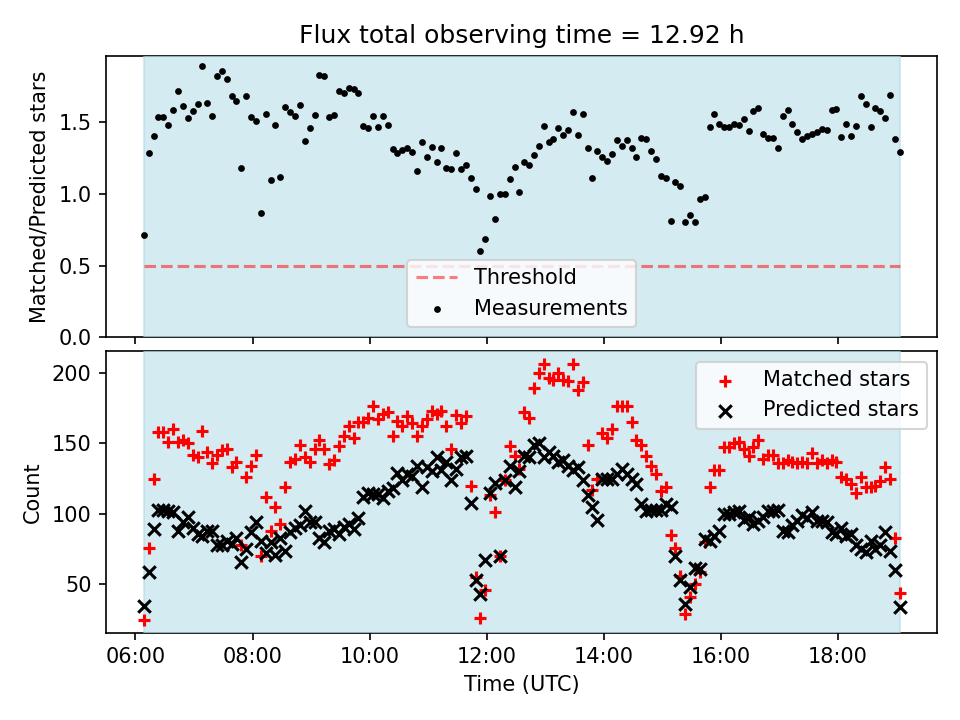 Flux total observing time = 12.92 h

Matched/Predicted stars

1.5
1.0
0.5
0.0

Threshold
Measurements

Count

200
150
100
50

Matched stars
Predicted stars

06:00
08:00
10:00
12:00
14:00
16:00
18:00

Time (UTC)